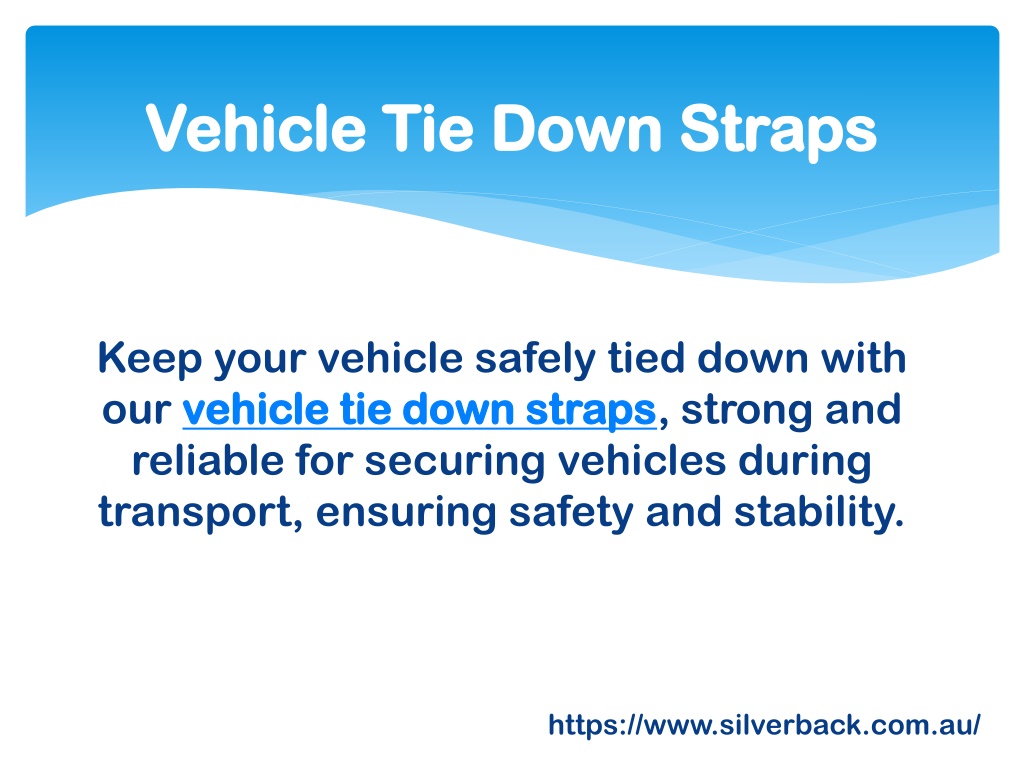 Vehicle Tie Down Straps

Keep your vehicle safely tied down with our vehicle tie down straps, strong and reliable for securing vehicles during transport, ensuring safety and stability.

https://www.silverback.com.au/